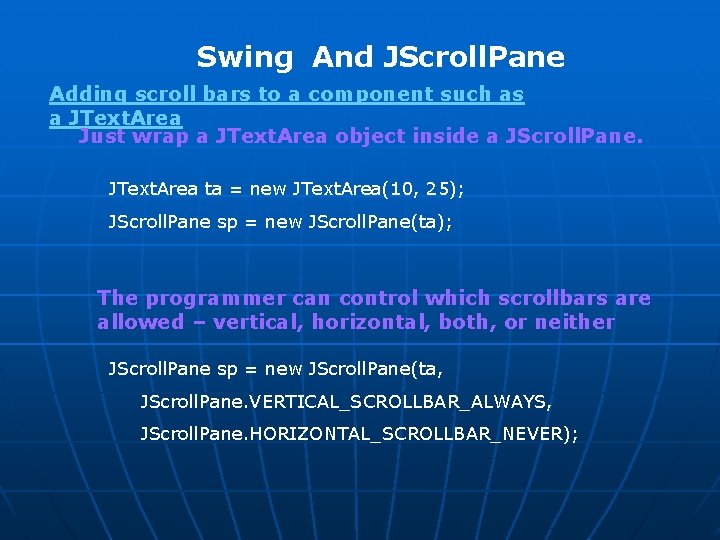 Swing And JScrollPane

Adding scroll bars to a component such as a JTextArea

Just wrap a JTextArea object inside a JScrollPane.

JTextArea ta = new JTextArea(10, 25);

JScrollPane sp = new JScrollPane(ta);

The programmer can control which scrollbars are allowed – vertical, horizontal, both, or neither

JScrollPane sp = new JScrollPane(ta,

JScrollPane.VERTICAL_SCROLLBAR_ALWAYS,

JScrollPane.HORIZONTAL_SCROLLBAR_NEVER);